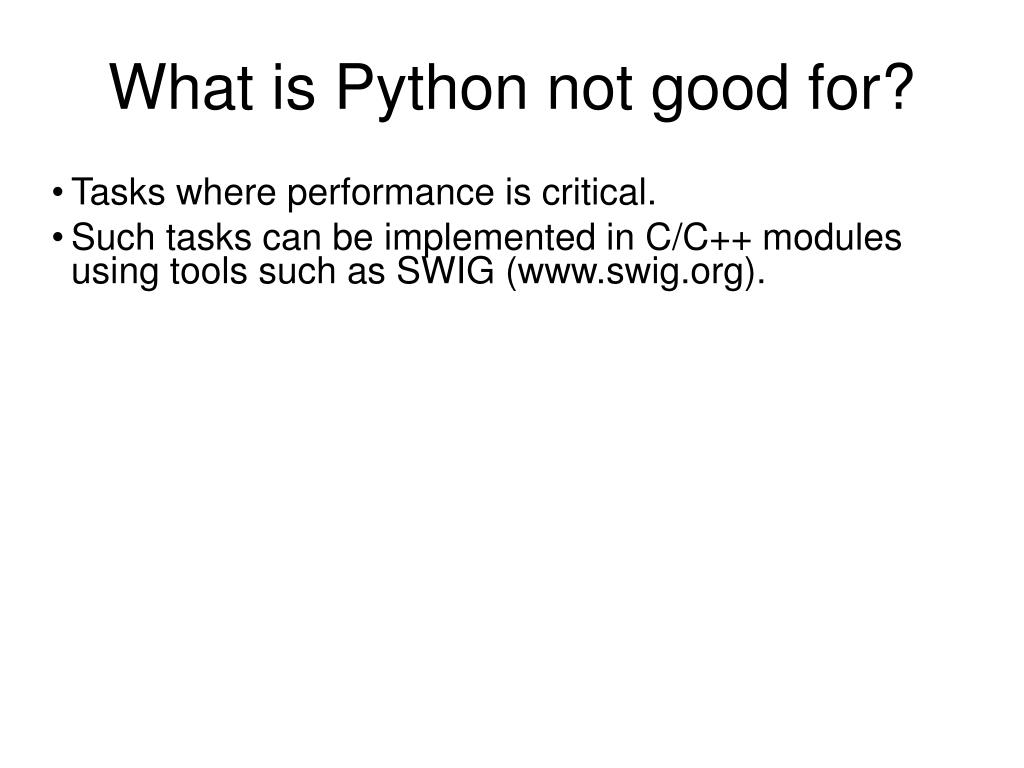 What is Python not good for?

• Tasks where performance is critical.
• Such tasks can be implemented in C/C++ modules using tools such as SWIG (www.swig.org).